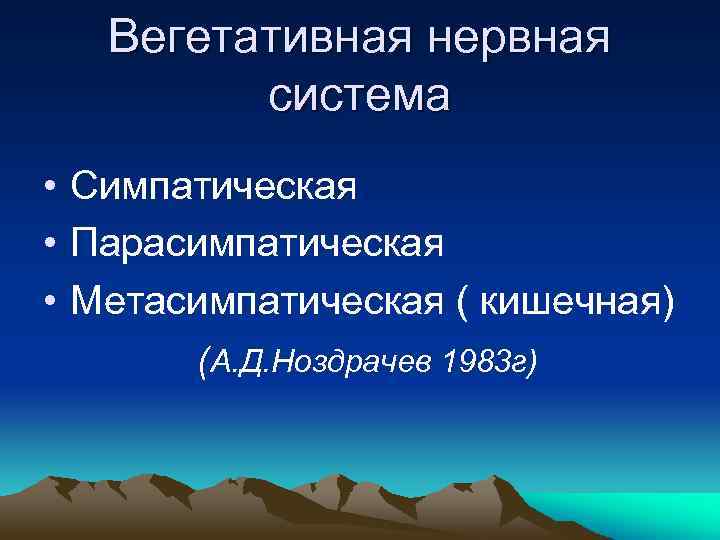 Вегетативная нервная система

• Симпатическая
• Парасимпатическая
• Метасимпатическая ( кишечная)

(А.Д.Ноздрачев 1983г)